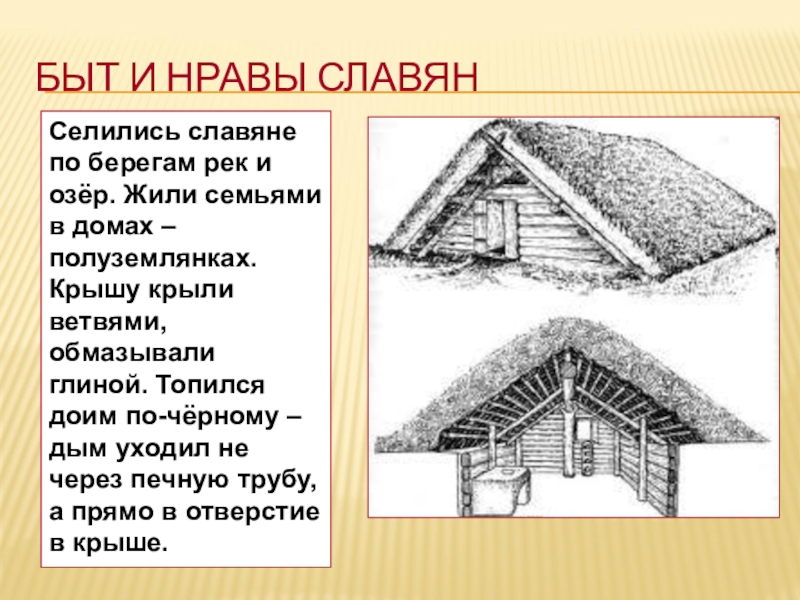 БЫТ И НРАВЫ СЛАВЯН

Селились славяне по берегам рек и озёр. Жили семьями в домах – полуземлянках. Крышу крыли ветвями, обмазывали глиной. Топился доим по-чёрному – дым уходил не через печную трубу, а прямо в отверстие в крыше.